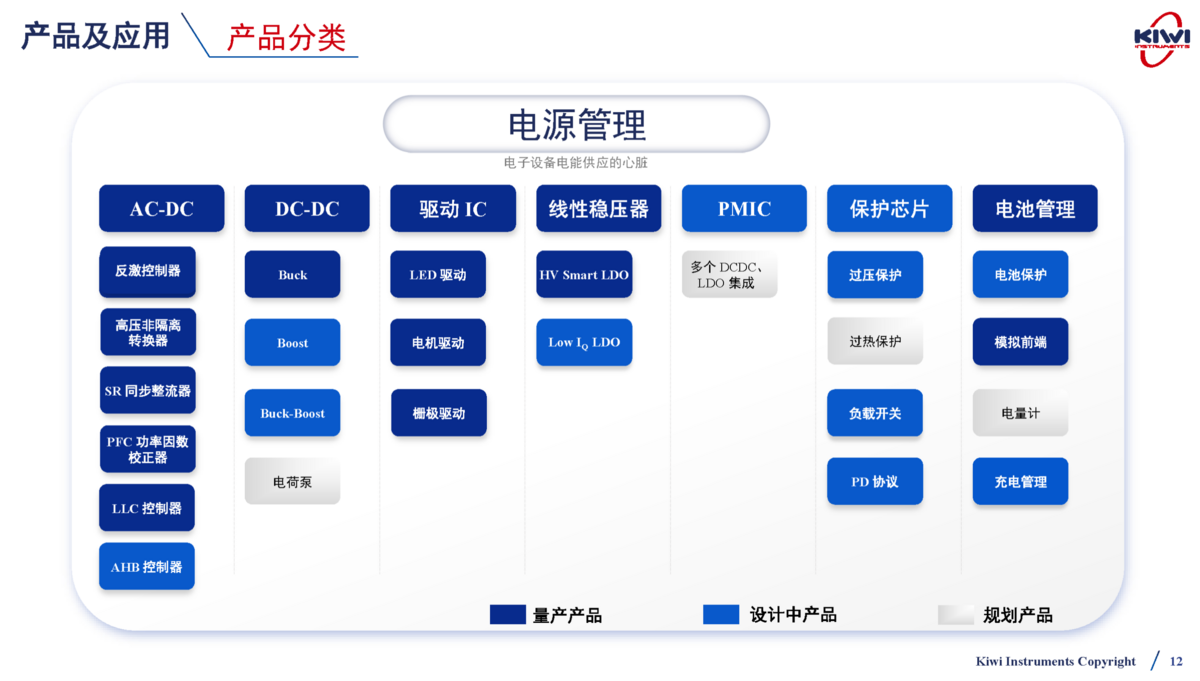 产品及应用 产品分类

KIWI INSTRUMENTS

电源管理

电子设备电能供应的心脏

AC-DC

反激控制器

高压非隔离转换器

SR 同步整流器

PFC 功率因数校正器

LLC 控制器

AHB 控制器

DC-DC

Buck

Boost

Buck-Boost

电荷泵

驱动 IC

LED 驱动

电机驱动

栅极驱动

线性稳压器

HV Smart LDO

Low $I_Q$ LDO

PMIC

多个 DCDC、LDO 集成

保护芯片

过压保护

过热保护

负载开关

PD 协议

电池管理

电池保护

模拟前端

电量计

充电管理

量产产品 设计中产品 规划产品

Kiwi Instruments Copyright / 12